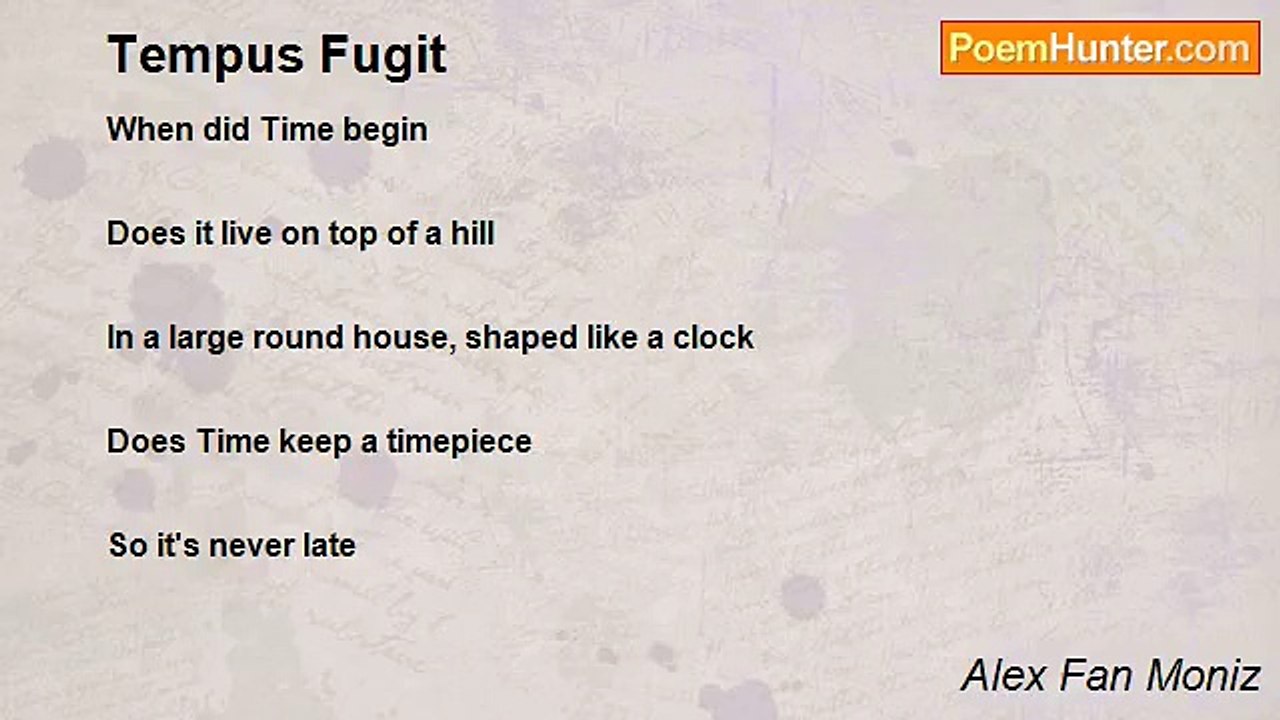 Tempus Fugit

PoemHunter.com

When did Time begin

Does it live on top of a hill

In a large round house, shaped like a clock

Does Time keep a timepiece

So it's never late

Alex Fan Moniz